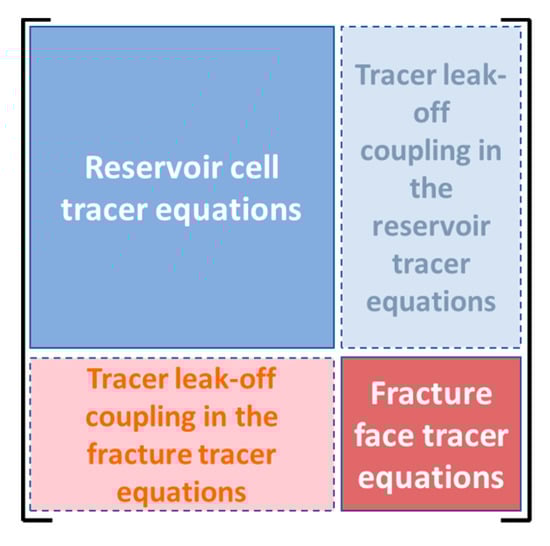 Reservoir cell tracer equations

Tracer leak-off coupling in the reservoir tracer equations

Tracer leak-off coupling in the fracture tracer equations

Fracture face tracer equations